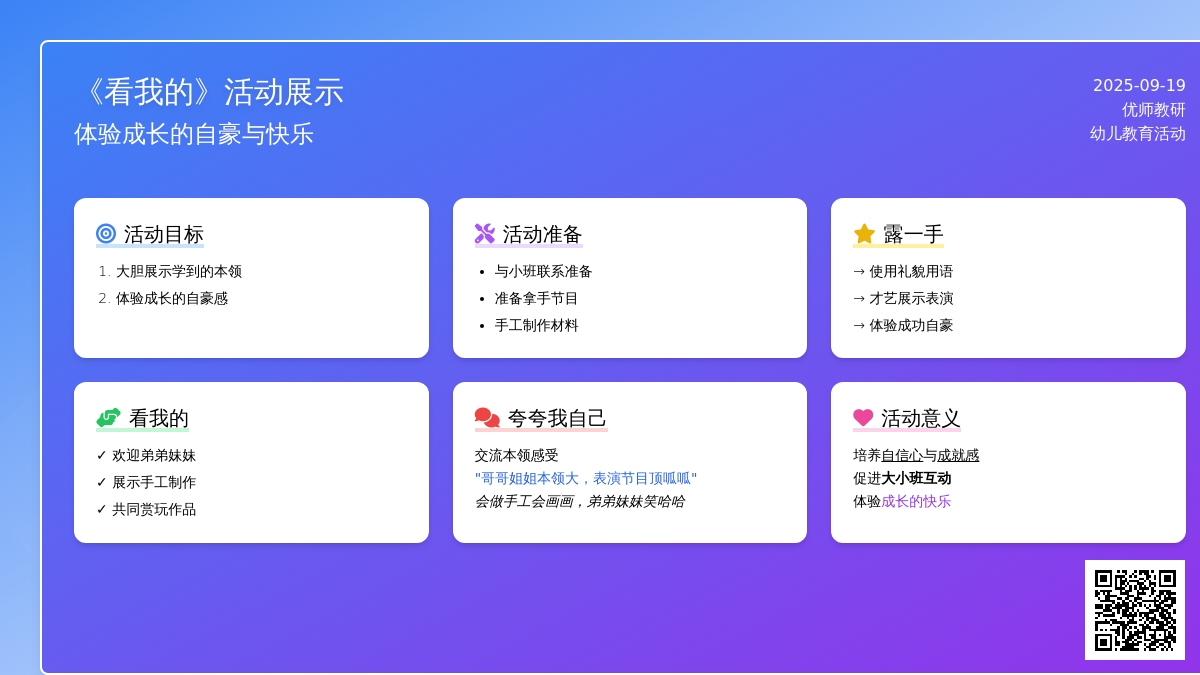 《看我的》活动展示
体验成长的自豪与快乐

2025-09-19
优师教研
幼儿教育活动

活动目标
1. 大胆展示学到的本领
2. 体验成长的自豪感

活动准备
• 与小班联系准备
• 准备拿手节目
• 手工制作材料

露一手
→ 使用礼貌用语
→ 才艺展示表演
→ 体验成功自豪

看我的
✓ 欢迎弟弟妹妹
✓ 展示手工制作
✓ 共同赏玩作品

夸夸我自己
交流本领感受
"哥哥姐姐本领大，表演节目顶呱呱"
会做手工会画画，弟弟妹妹笑哈哈

活动意义
培养自信心与成就感
促进大小班互动
体验成长的快乐